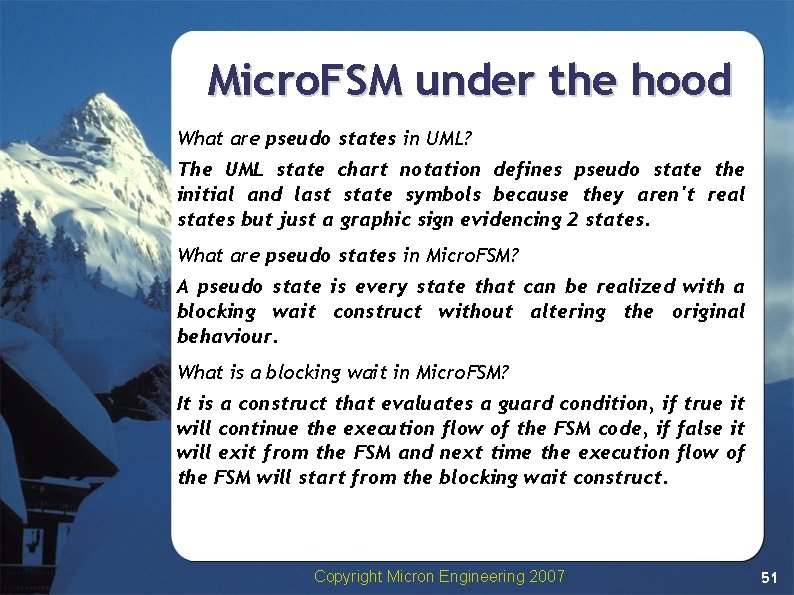 MicroFSM under the hood

What are pseudo states in UML?

The UML state chart notation defines pseudo state the initial and last state symbols because they aren't real states but just a graphic sign evidencing 2 states.

What are pseudo states in MicroFSM?

A pseudo state is every state that can be realized with a blocking wait construct without altering the original behaviour.

What is a blocking wait in MicroFSM?

It is a construct that evaluates a guard condition, if true it will continue the execution flow of the FSM code, if false it will exit from the FSM and next time the execution flow of the FSM will start from the blocking wait construct.

Copyright Micron Engineering 2007

51